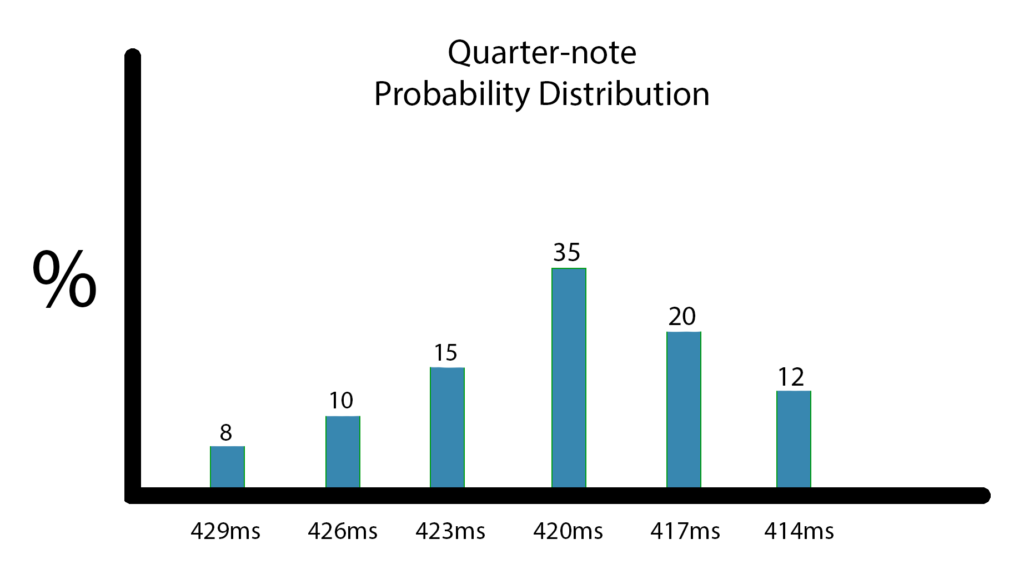 Quarter-note
Probability Distribution

%

8
10
15
35
20
12

429ms
426ms
423ms
420ms
417ms
414ms